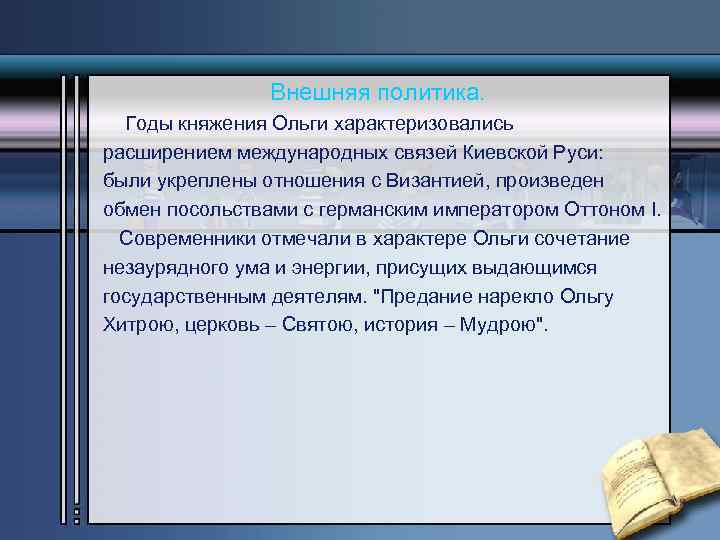 Внешняя политика.

Годы княжения Ольги характеризовались расширением международных связей Киевской Руси: были укреплены отношения с Византией, произведен обмен посольствами с германским императором Оттоном I.

Современники отмечали в характере Ольги сочетание незаурядного ума и энергии, присущих выдающимся государственным деятелям. "Предание нарекло Ольгу Хитрою, церковь – Святою, история – Мудрою".